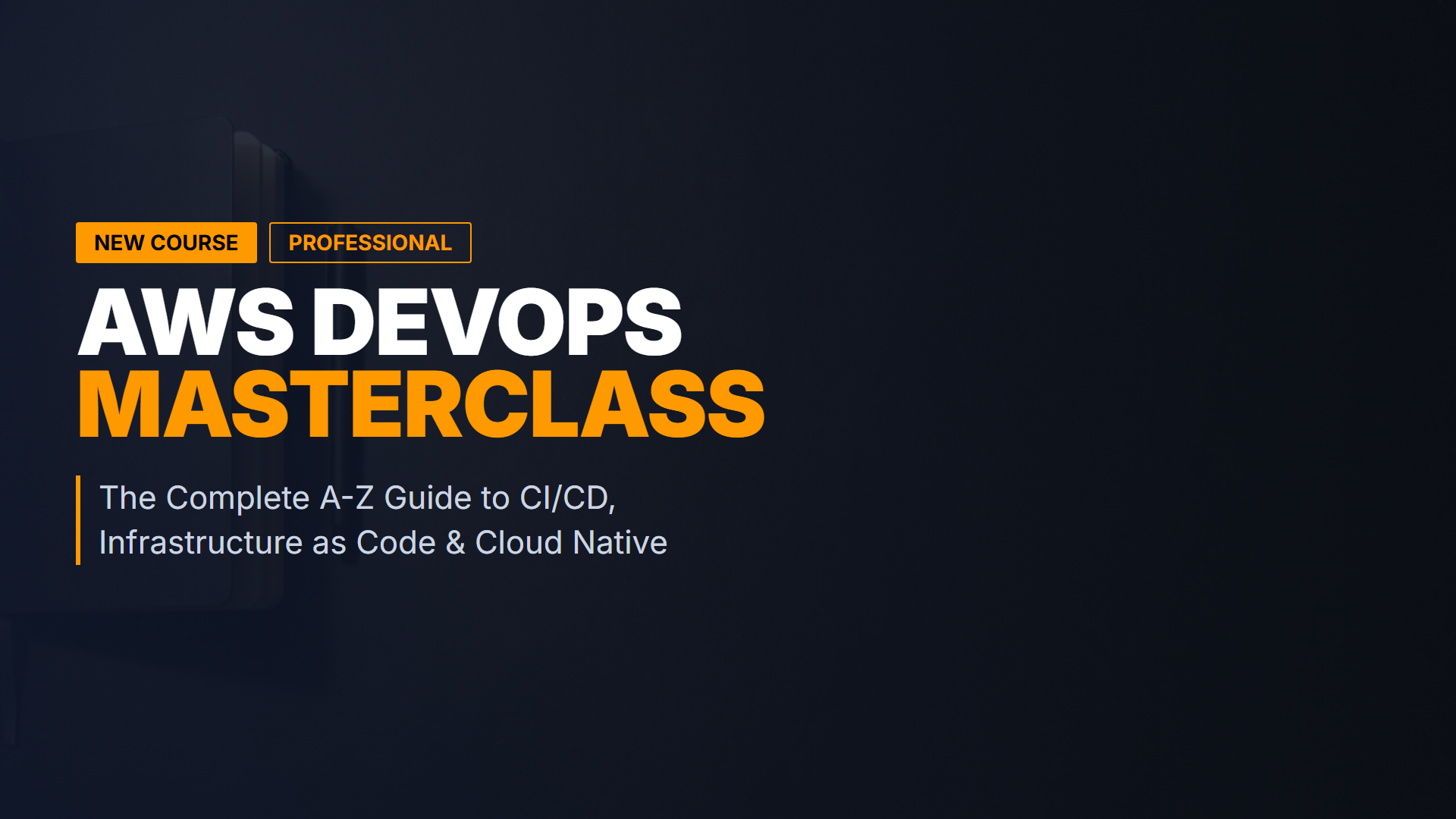 NEW COURSE PROFESSIONAL

AWS DEVOPS
MASTERCLASS

The Complete A-Z Guide to CI/CD, Infrastructure as Code & Cloud Native